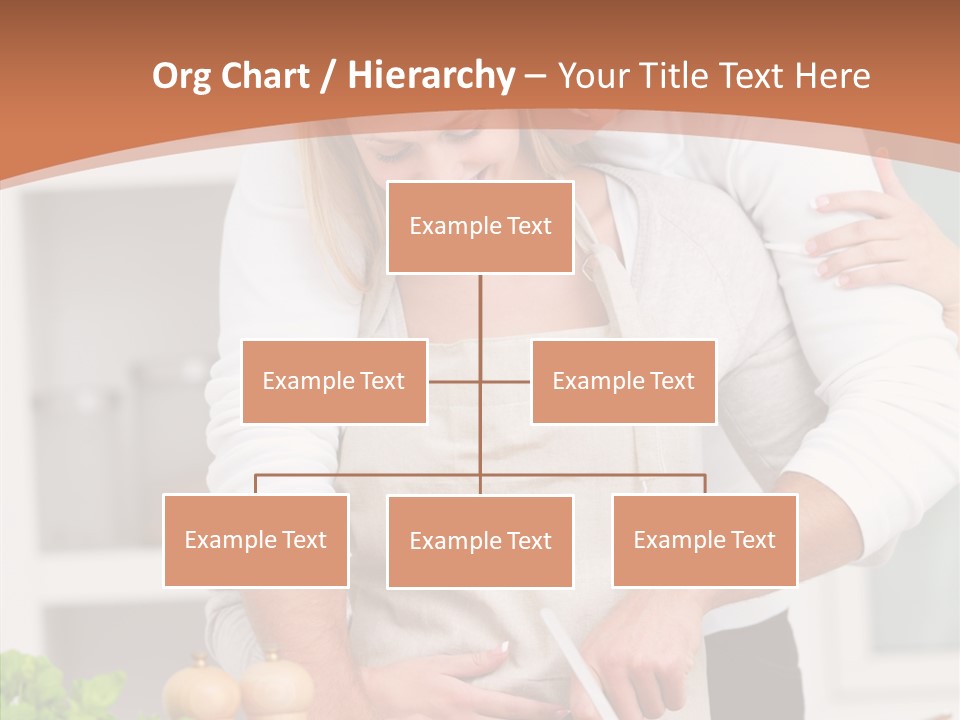 Org Chart / Hierarchy – Your Title Text Here

Example Text

Example Text

Example Text

Example Text

Example Text

Example Text